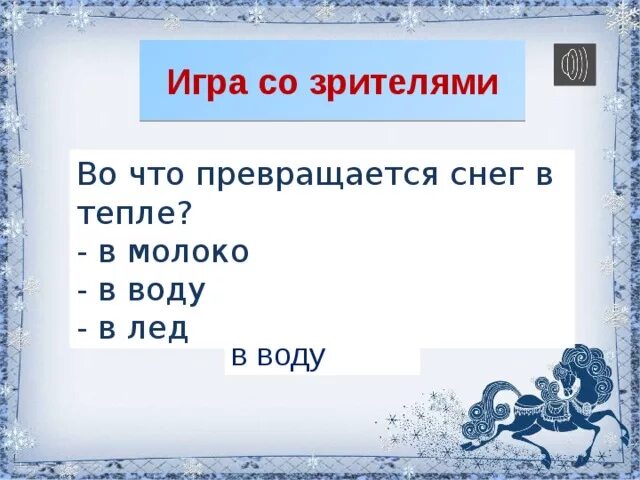 Игра со зрителями

Во что превращается снег в тепле?
- в молоко
- в воду
- в лед

в воду